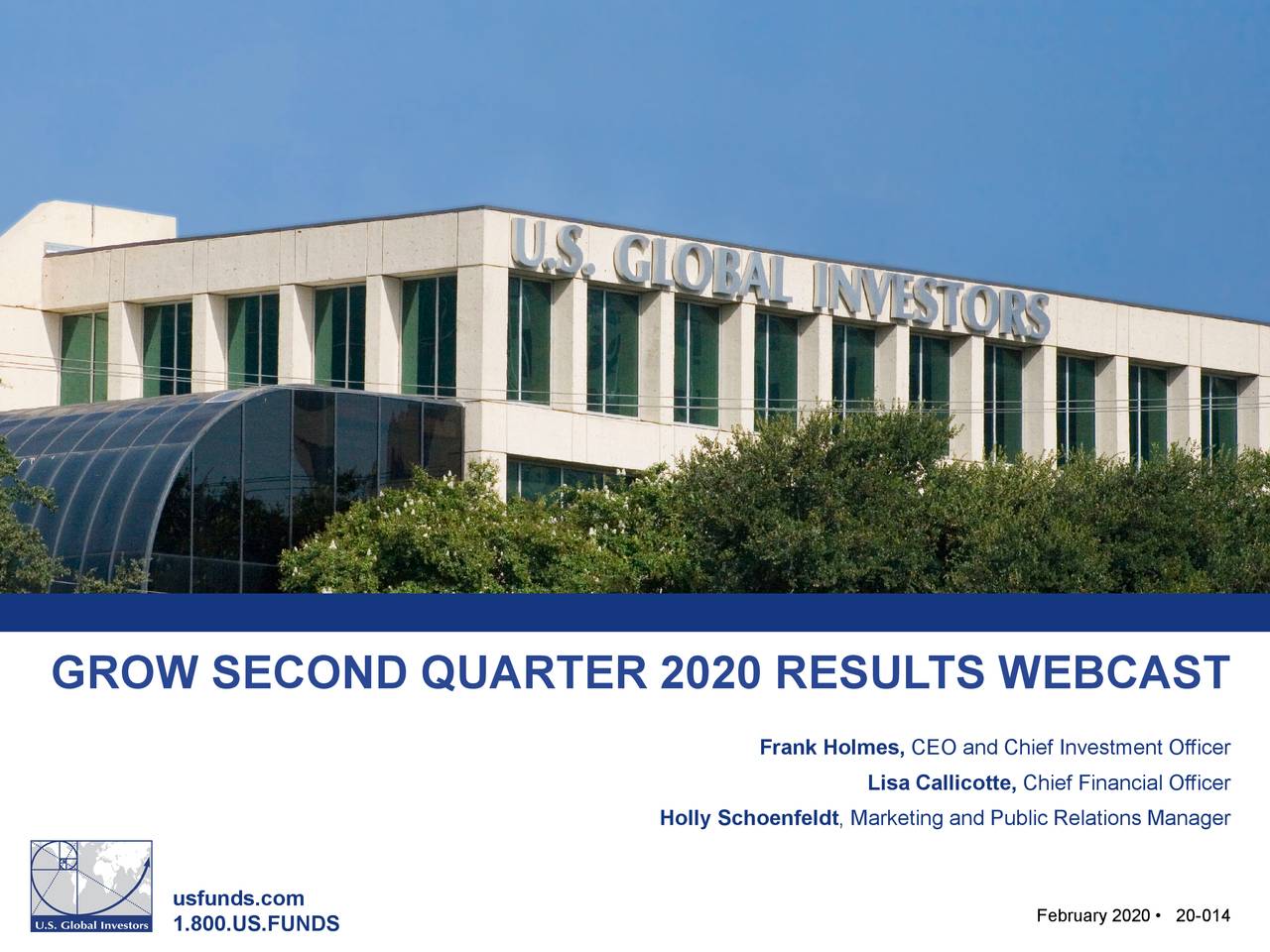 U.S. GLOBAL INVESTORS

GROW SECOND QUARTER 2020 RESULTS WEBCAST

Frank Holmes, CEO and Chief Investment Officer

Lisa Callicotte, Chief Financial Officer

Holly Schoenfeldt, Marketing and Public Relations Manager

U.S. Global Investors

usfunds.com
1.800.US.FUNDS

February 2020 • 20-014